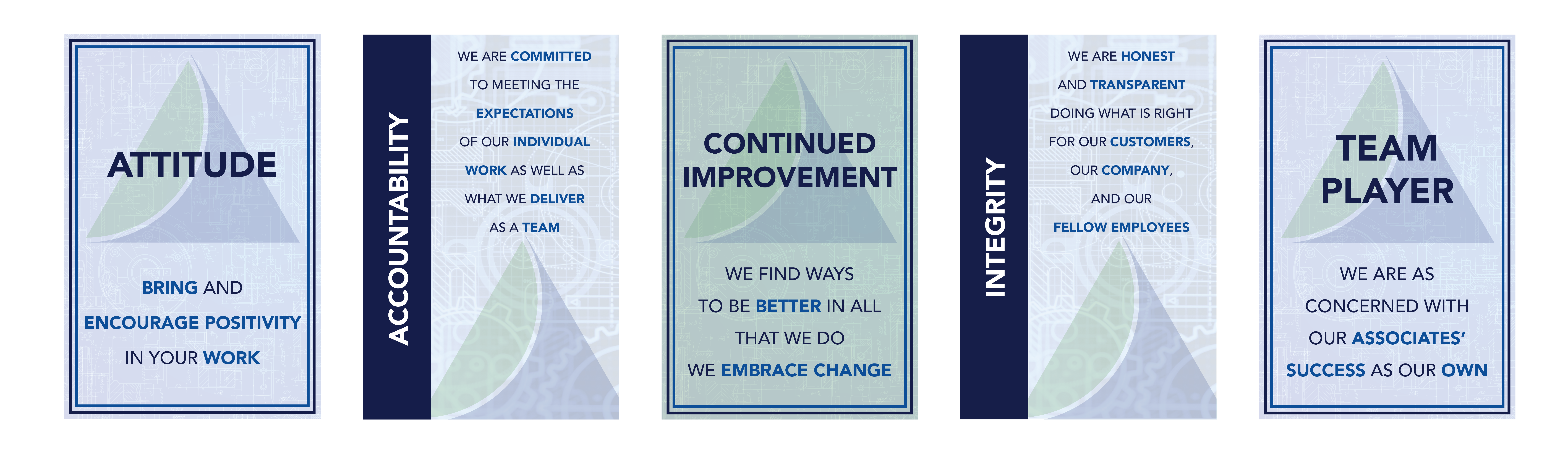 ATTITUDE

BRING AND ENCOURAGE POSITIVITY IN YOUR WORK

ACCOUNTABILITY

WE ARE COMMITTED TO MEETING THE EXPECTATIONS OF OUR INDIVIDUAL WORK AS WELL AS WHAT WE DELIVER AS A TEAM

CONTINUED IMPROVEMENT

WE FIND WAYS TO BE BETTER IN ALL THAT WE DO WE EMBRACE CHANGE

INTEGRITY

WE ARE HONEST AND TRANSPARENT DOING WHAT IS RIGHT FOR OUR CUSTOMERS, OUR COMPANY, AND OUR FELLOW EMPLOYEES

TEAM PLAYER

WE ARE AS CONCERNED WITH OUR ASSOCIATES' SUCCESS AS OUR OWN